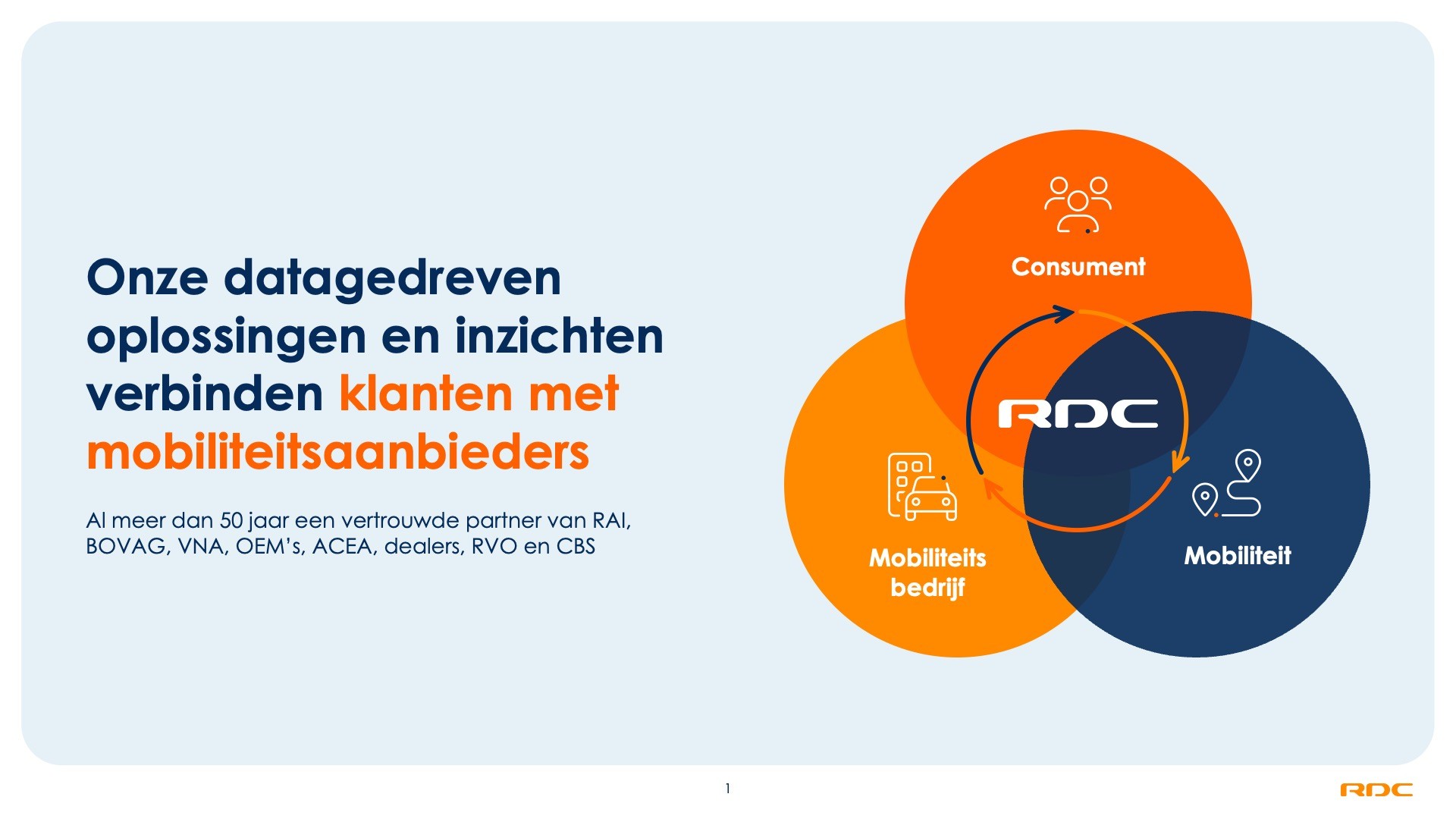 Onze datagedreven oplossingen en inzichten verbinden klanten met mobiliteitsaanbieders

Al meer dan 50 jaar een vertrouwde partner van RAI, BOVAG, VNA, OEM's, ACEA, dealers, RVO en CBS

Consument

RDC

Mobiliteits
bedrijf

Mobiliteit

1

RDC